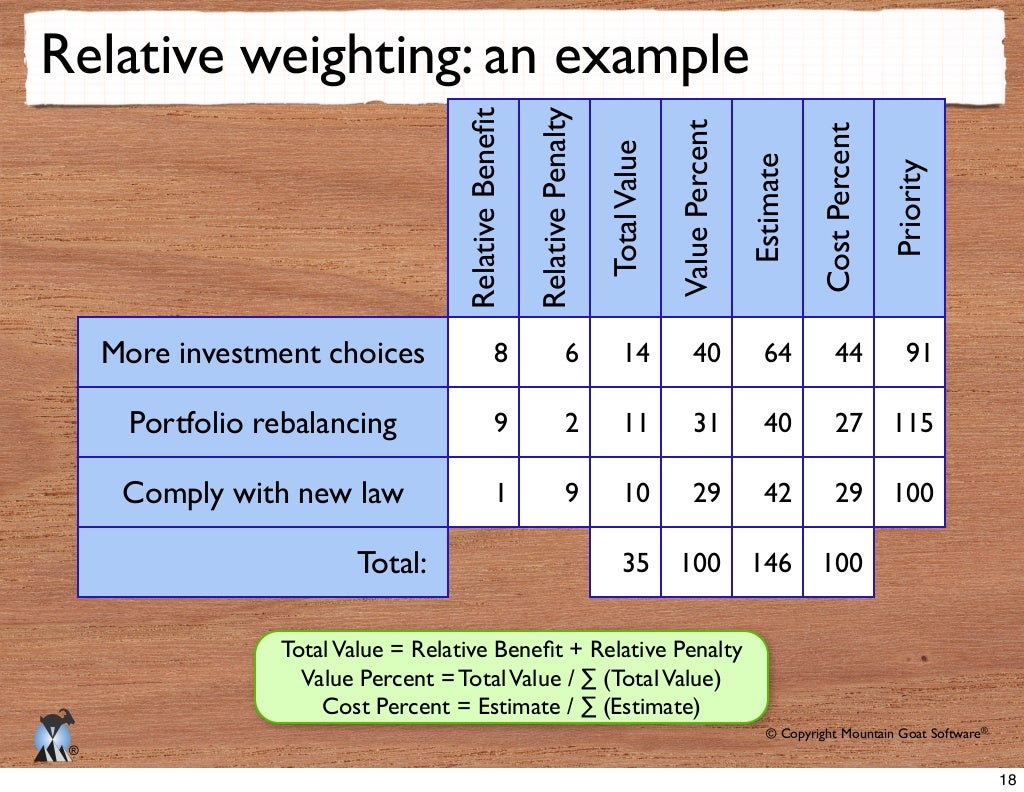 Relative weighting: an example

| | Relative Benefit | Relative Penalty | Total Value | Value Percent | Estimate | Cost Percent | Priority |
|---|---|---|---|---|---|---|---|
| More investment choices | 8 | 6 | 14 | 40 | 64 | 44 | 91 |
| Portfolio rebalancing | 9 | 2 | 11 | 31 | 40 | 27 | 115 |
| Comply with new law | 1 | 9 | 10 | 29 | 42 | 29 | 100 |
| Total: | | | 35 | 100 | 146 | 100 | |

Total Value = Relative Benefit + Relative Penalty
Value Percent = Total Value / ∑ (Total Value)
Cost Percent = Estimate / ∑ (Estimate)

®

© Copyright Mountain Goat Software®

18